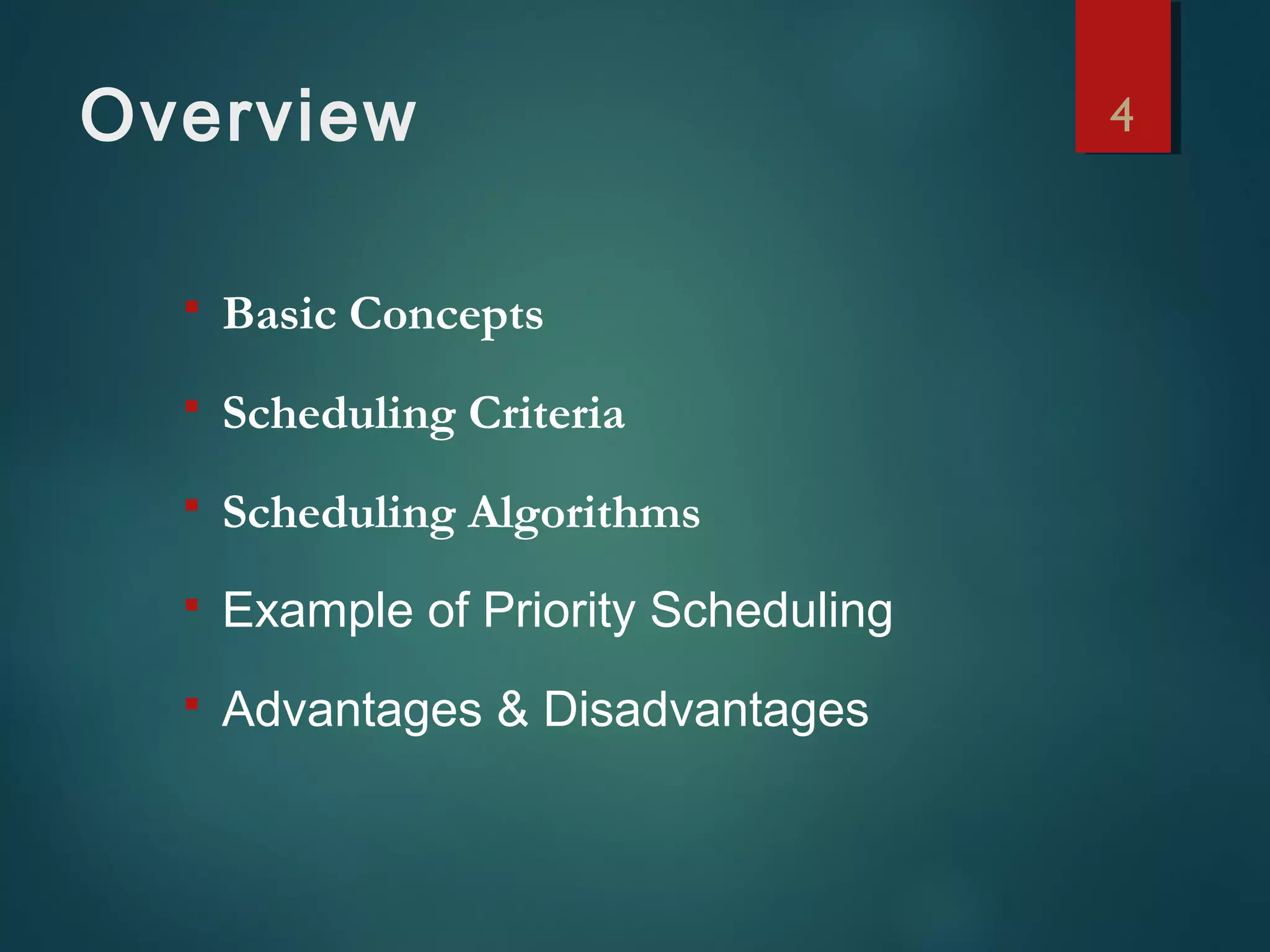 Overview

4

- Basic Concepts
- Scheduling Criteria
- Scheduling Algorithms
- Example of Priority Scheduling
- Advantages & Disadvantages